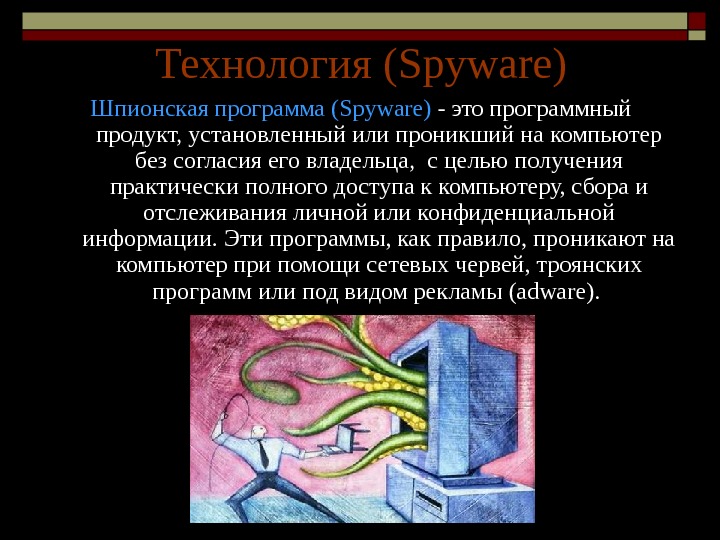 Технология (Spyware)

Шпионская программа (Spyware) - это программный продукт, установленный или проникший на компьютер без согласия его владельца,  с целью получения практически полного доступа к компьютеру, сбора и отслеживания личной или конфиденциальной информации. Эти программы, как правило, проникают на компьютер при помощи сетевых червей, троянских программ или под видом рекламы (adware).